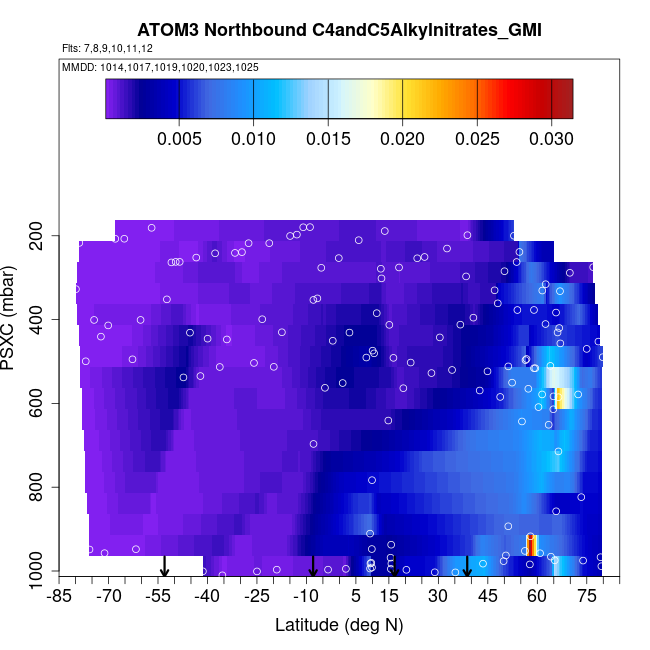 ATOM3 Northbound C4andC5Alkylnitrates_GMI

Flts: 7,8,9,10,11,12

MMDD: 1014,1017,1019,1020,1023,1025

0.005 0.010 0.015 0.020 0.025 0.030

PSXC (mbar)

200
400
600
800
1000

-85 -70 -55 -40 -25 -10 5 15 30 45 60 75

Latitude (deg N)